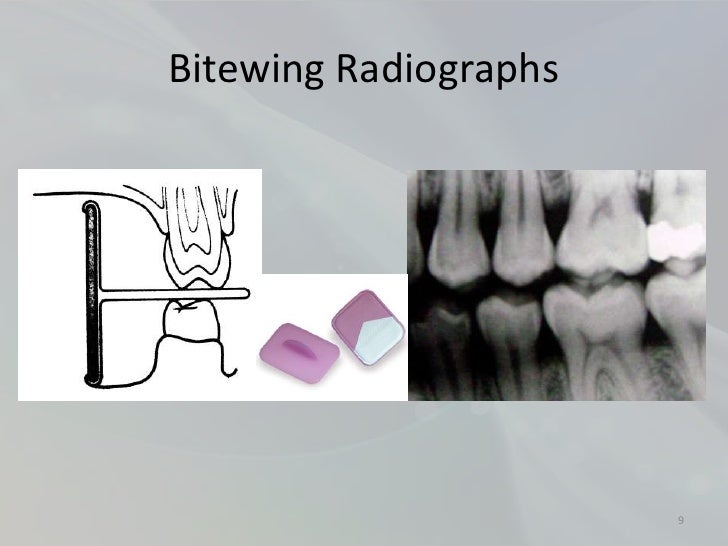 Bitewing Radiographs

9